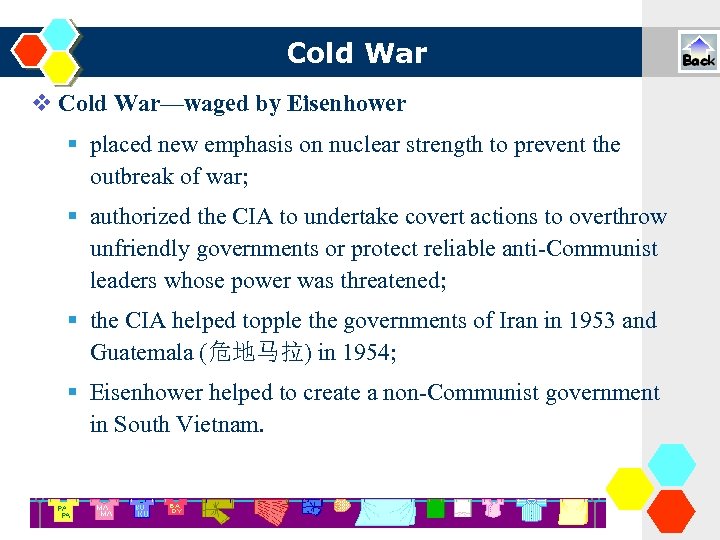 Cold War

Back

❖ Cold War—waged by Eisenhower

▪ placed new emphasis on nuclear strength to prevent the outbreak of war;

▪ authorized the CIA to undertake covert actions to overthrow unfriendly governments or protect reliable anti-Communist leaders whose power was threatened;

▪ the CIA helped topple the governments of Iran in 1953 and Guatemala (危地马拉) in 1954;

▪ Eisenhower helped to create a non-Communist government in South Vietnam.

PA PA MA MA RU RU BA BY